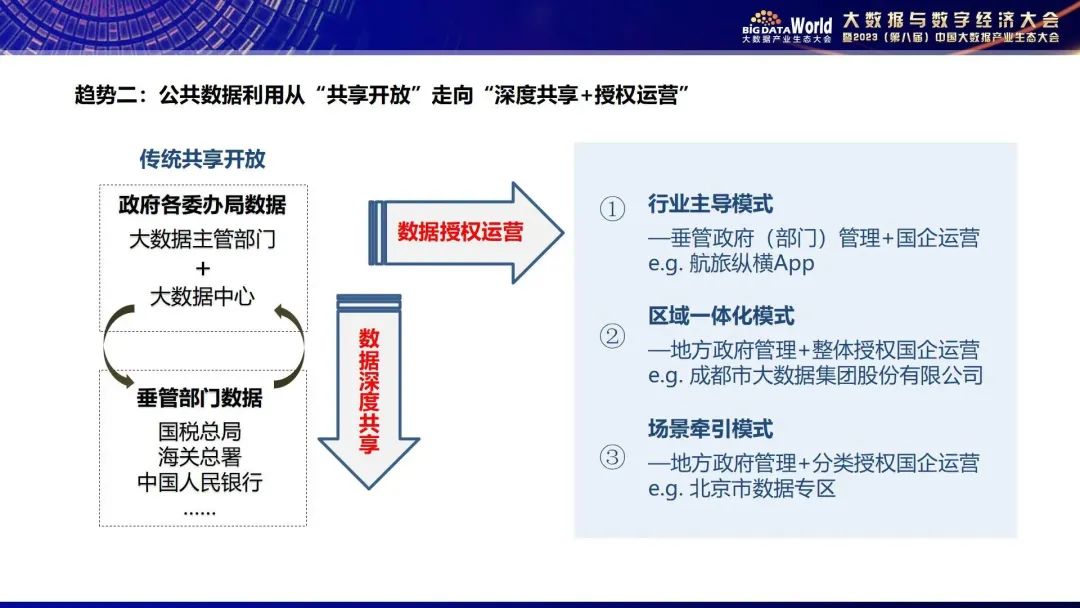 BIG DATA World
大数据产业生态大会
大数据与数字经济大会
暨2023（第八届）中国大数据产业生态大会

趋势二：公共数据利用从“共享开放”走向“深度共享+授权运营”

传统共享开放

政府各委办局数据
大数据主管部门
+
大数据中心

垂管部门数据
国税总局
海关总署
中国人民银行
……

数据授权运营

数据深度共享

① 行业主导模式
—垂管政府（部门）管理+国企运营
e.g. 航旅纵横App

② 区域一体化模式
—地方政府管理+整体授权国企运营
e.g. 成都市大数据集团股份有限公司

③ 场景牵引模式
—地方政府管理+分类授权国企运营
e.g. 北京市数据专区